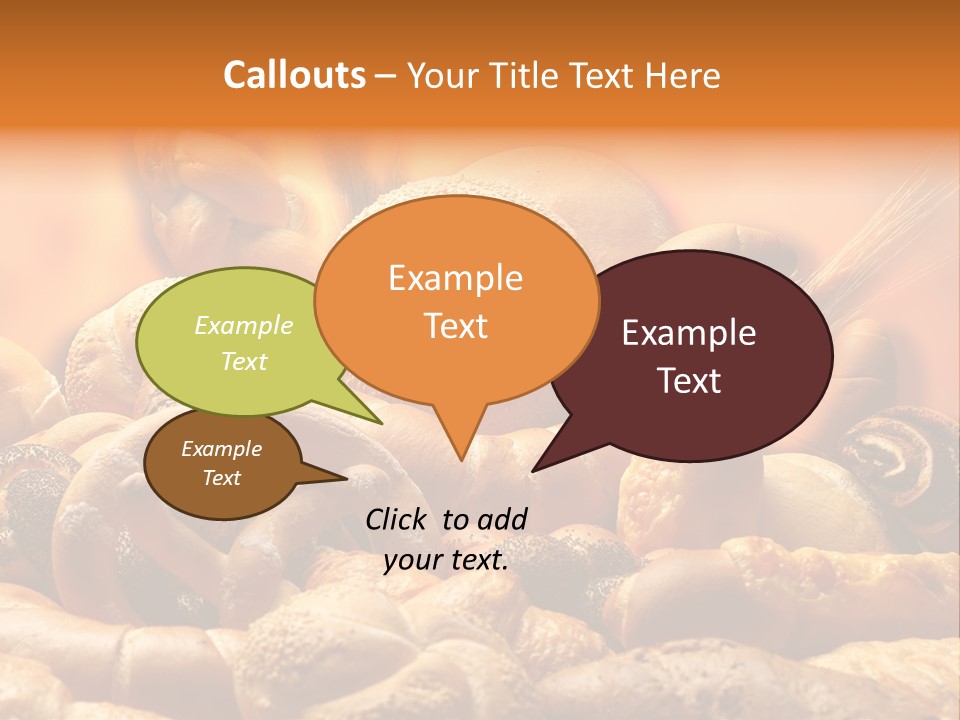 Callouts – Your Title Text Here

Example Text

Example Text

Example Text

Example Text

Click to add your text.